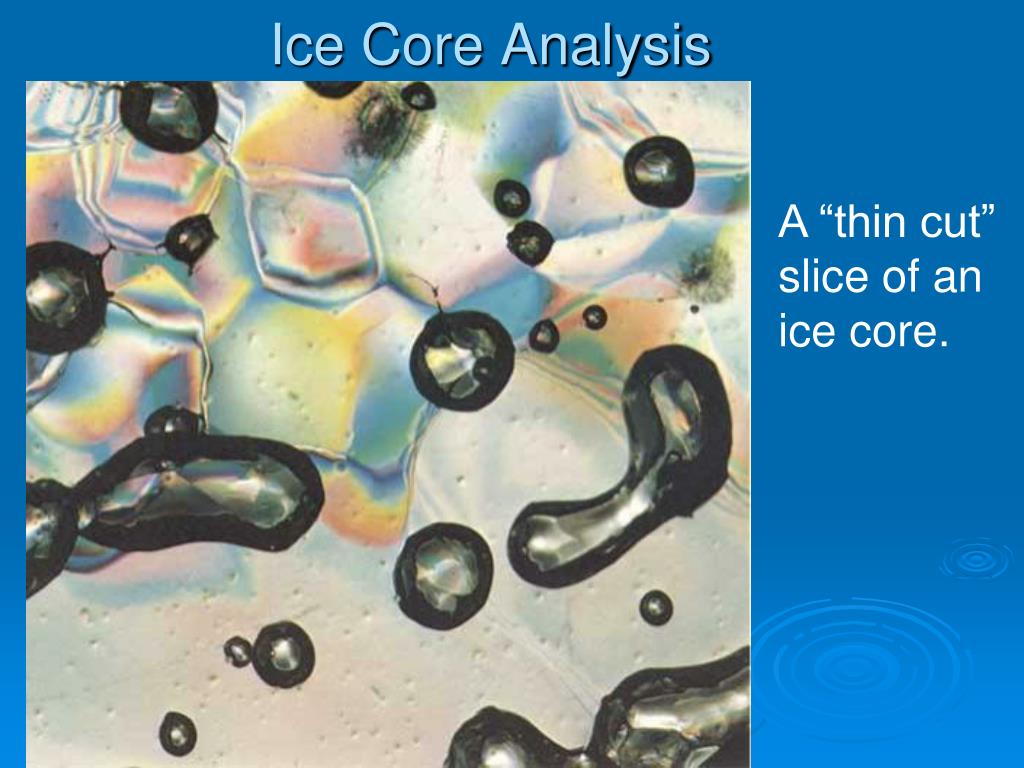 Ice Core Analysis

A “thin cut” slice of an ice core.